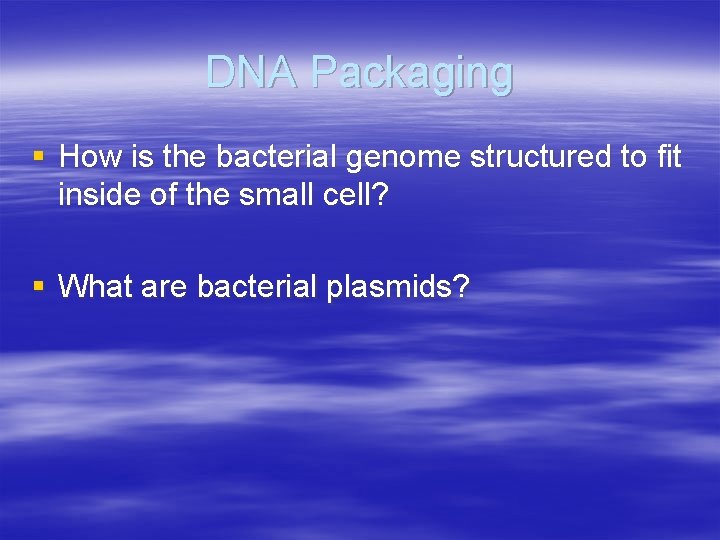 DNA Packaging

▪ How is the bacterial genome structured to fit inside of the small cell?

▪ What are bacterial plasmids?